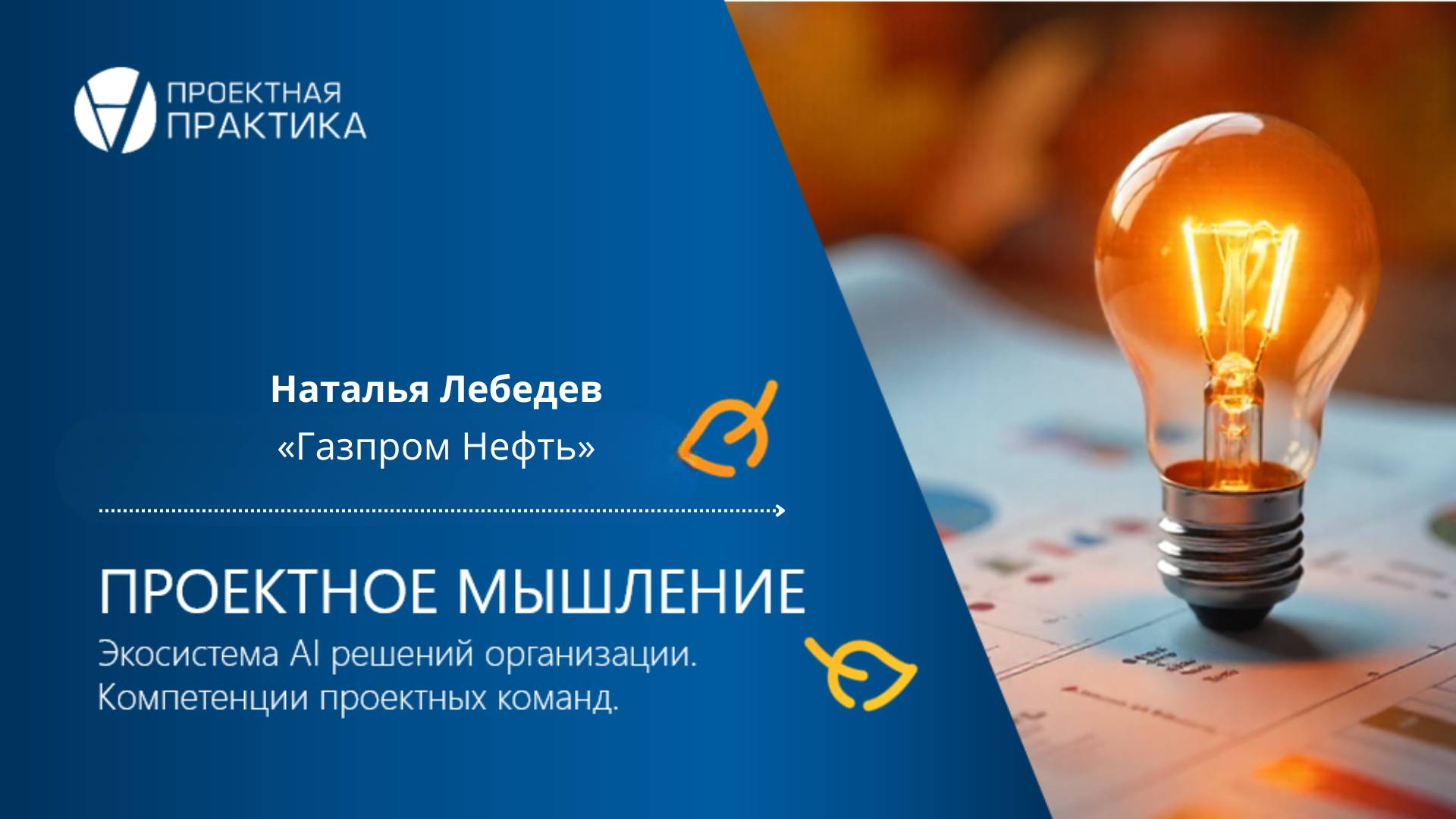 ПРОЕКТНАЯ ПРАКТИКА

Наталья Лебедев
«Газпром Нефть»

ПРОЕКТНОЕ МЫШЛЕНИЕ
Экосистема AI решений организации.
Компетенции проектных команд.